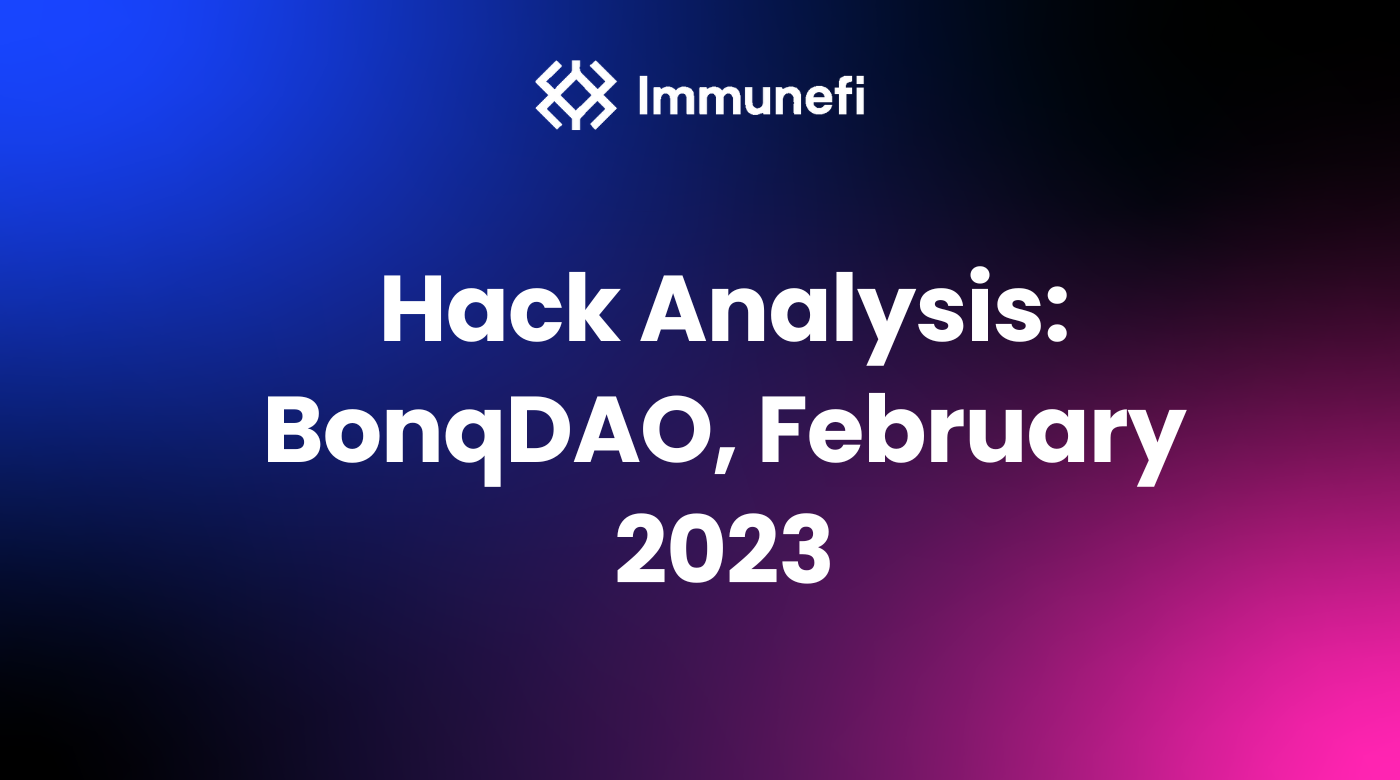 Immunefi

Hack Analysis: BonqDAO, February 2023